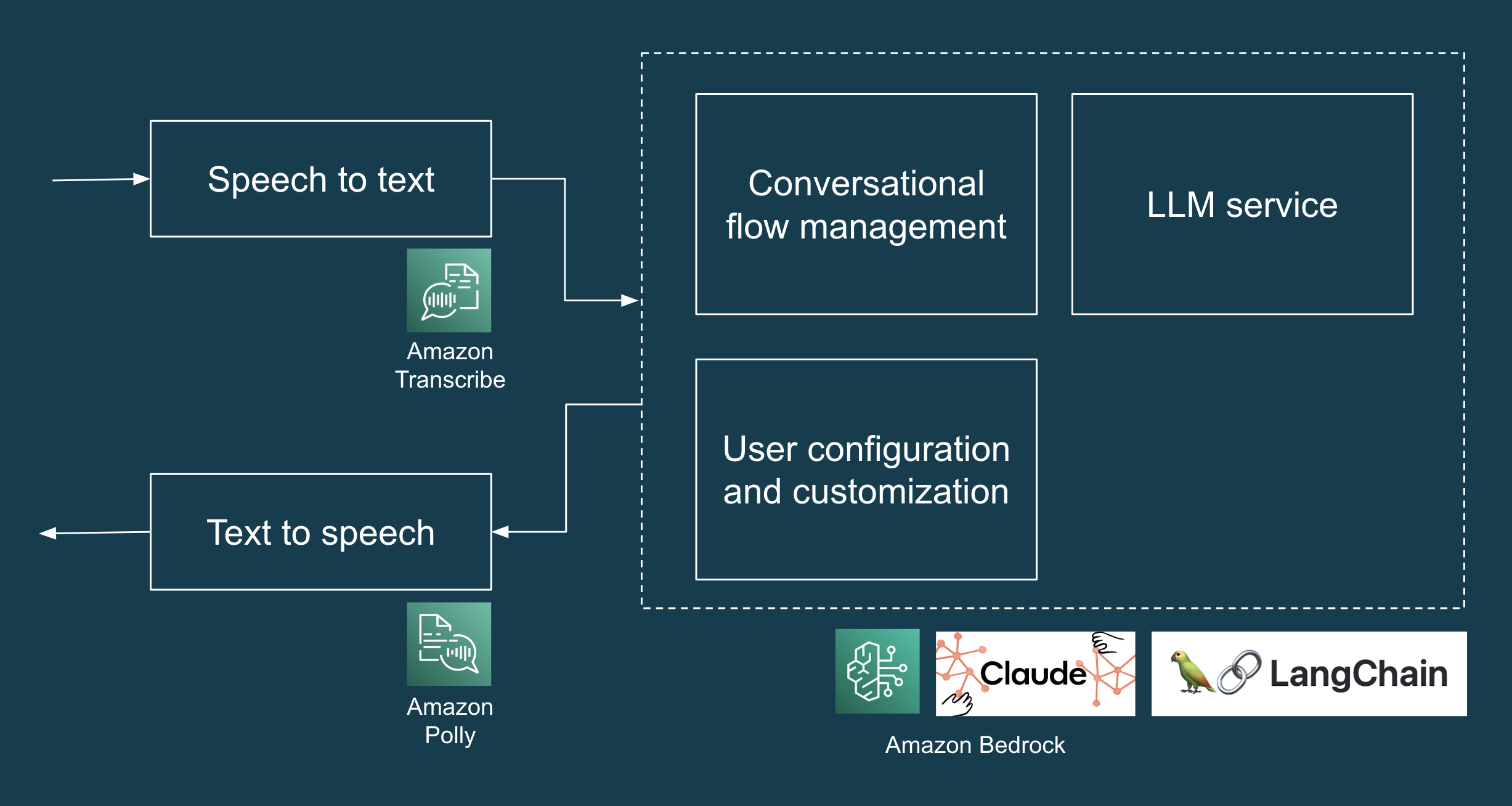 Speech to text

Amazon Transcribe

Text to speech

Amazon Polly

Conversational flow management

LLM service

User configuration and customization

Claude

LangChain

Amazon Bedrock